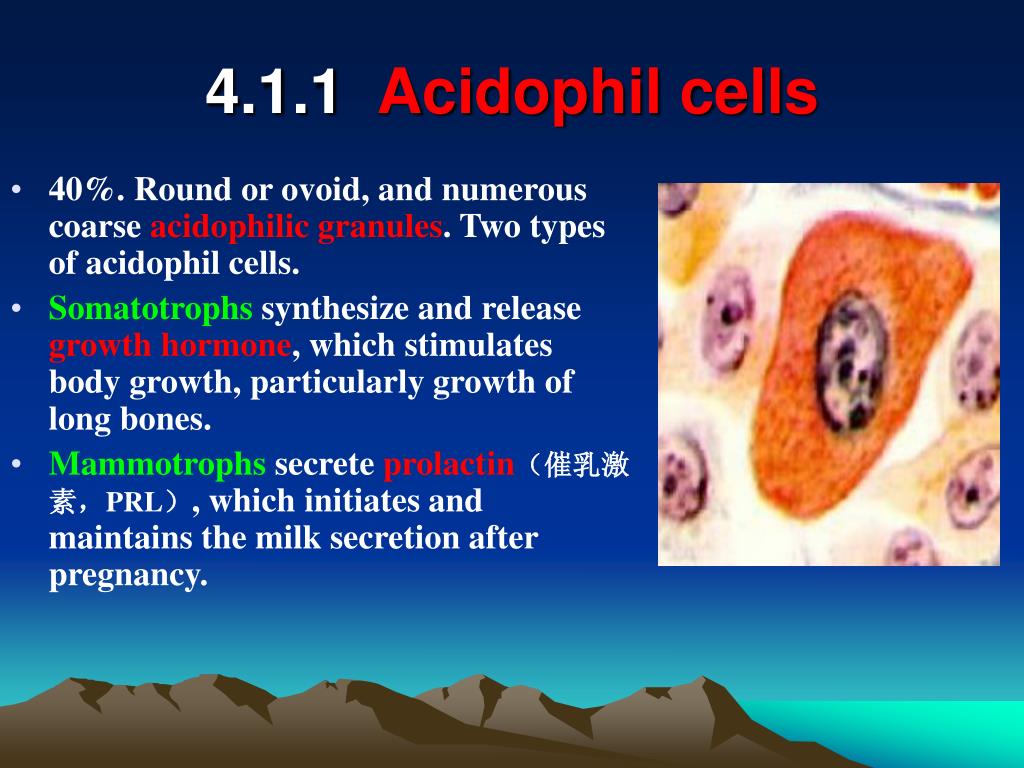 4.1.1 Acidophil cells

• 40%. Round or ovoid, and numerous coarse acidophilic granules. Two types of acidophil cells.

• Somatotrophs synthesize and release growth hormone, which stimulates body growth, particularly growth of long bones.

• Mammotrophs secrete prolactin（催乳激素，PRL）, which initiates and maintains the milk secretion after pregnancy.